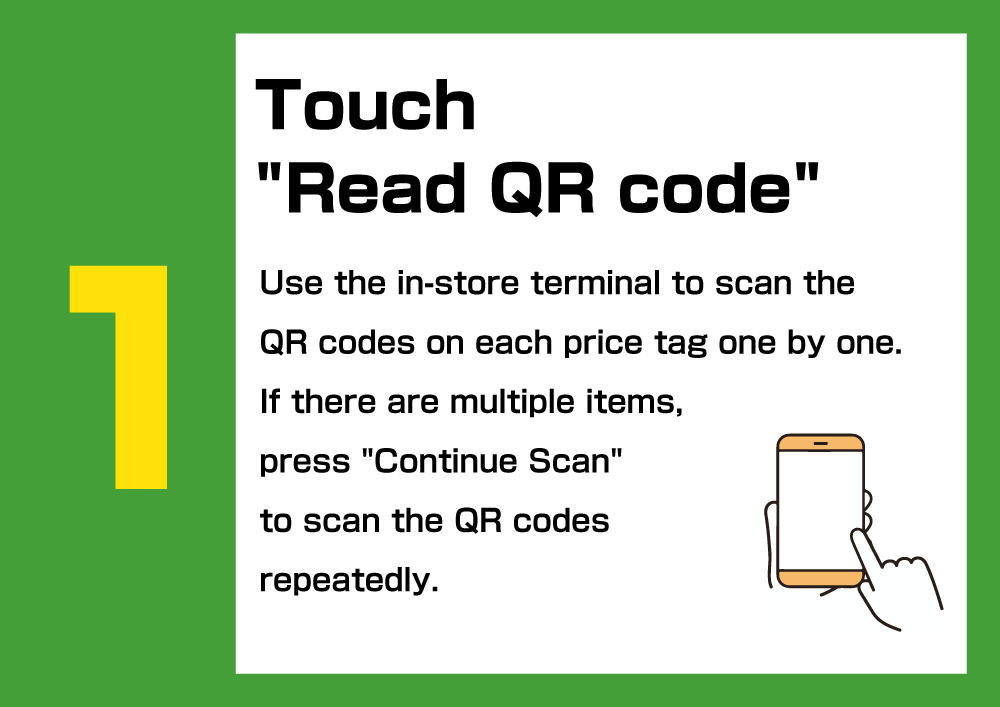 1

Touch "Read QR code"

Use the in-store terminal to scan the QR codes on each price tag one by one. If there are multiple items, press "Continue Scan" to scan the QR codes repeatedly.